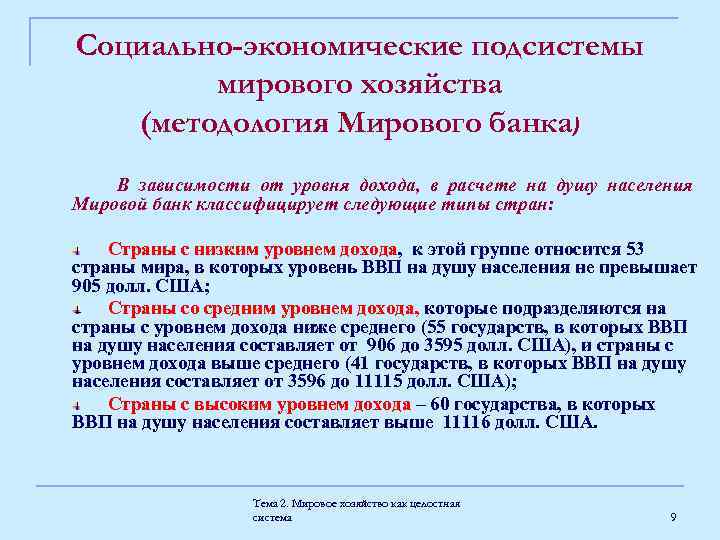 Социально-экономические подсистемы мирового хозяйства (методология Мирового банка)

В зависимости от уровня дохода, в расчете на душу населения Мировой банк классифицирует следующие типы стран:

Страны с низким уровнем дохода, к этой группе относится 53 страны мира, в которых уровень ВВП на душу населения не превышает 905 долл. США;

Страны со средним уровнем дохода, которые подразделяются на страны с уровнем дохода ниже среднего (55 государств, в которых ВВП на душу населения составляет от 906 до 3595 долл. США), и страны с уровнем дохода выше среднего (41 государств, в которых ВВП на душу населения составляет от 3596 до 11115 долл. США);

Страны с высоким уровнем дохода – 60 государства, в которых ВВП на душу населения составляет выше 11116 долл. США.

Тема 2. Мировое хозяйство как целостная система

9